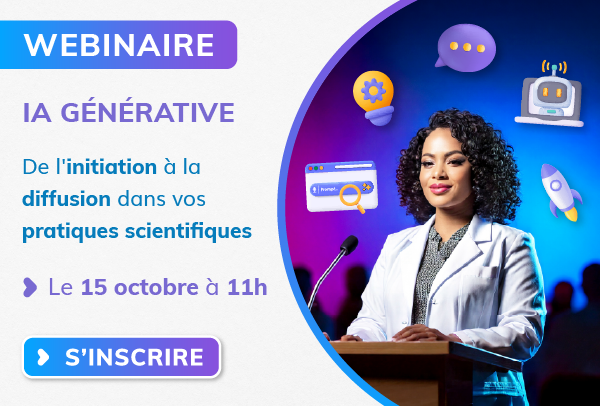 WEBINAIRE

IA GÉNÉRATIVE

De l'initiation à la diffusion dans vos pratiques scientifiques

Le 15 octobre à 11h

S'INSCRIRE

Prompt...